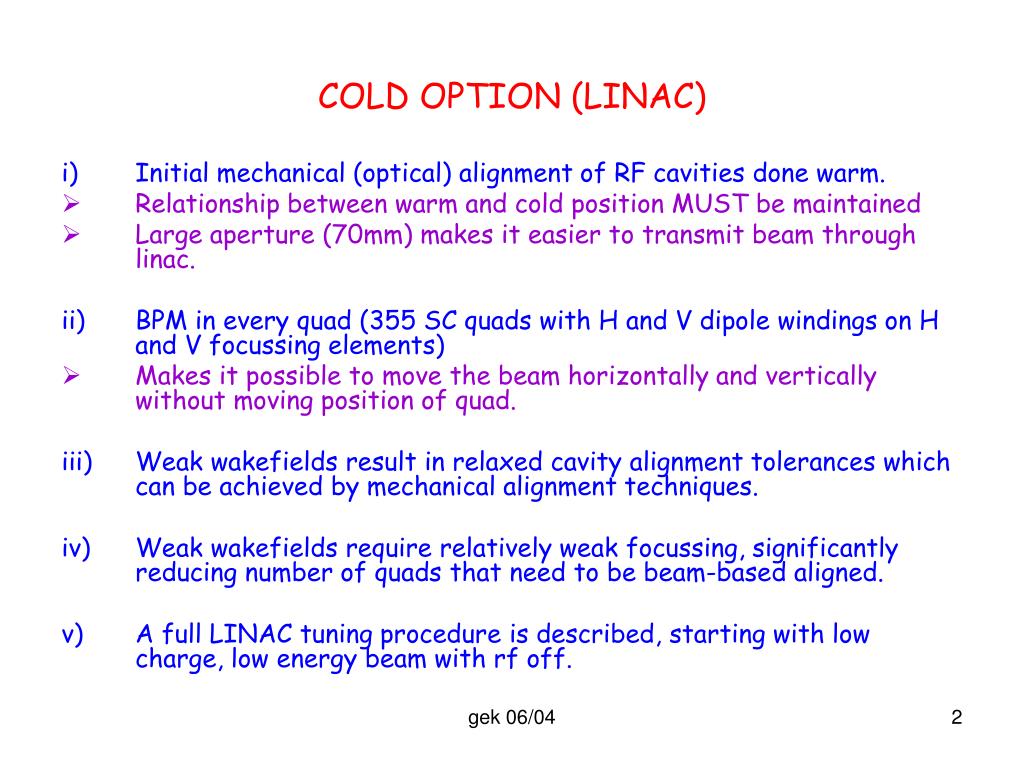 COLD OPTION (LINAC)

i) Initial mechanical (optical) alignment of RF cavities done warm.
➢ Relationship between warm and cold position MUST be maintained
➢ Large aperture (70mm) makes it easier to transmit beam through linac.

ii) BPM in every quad (355 SC quads with H and V dipole windings on H and V focussing elements)
➢ Makes it possible to move the beam horizontally and vertically without moving position of quad.

iii) Weak wakefields result in relaxed cavity alignment tolerances which can be achieved by mechanical alignment techniques.

iv) Weak wakefields require relatively weak focussing, significantly reducing number of quads that need to be beam-based aligned.

v) A full LINAC tuning procedure is described, starting with low charge, low energy beam with rf off.

gek 06/04

2